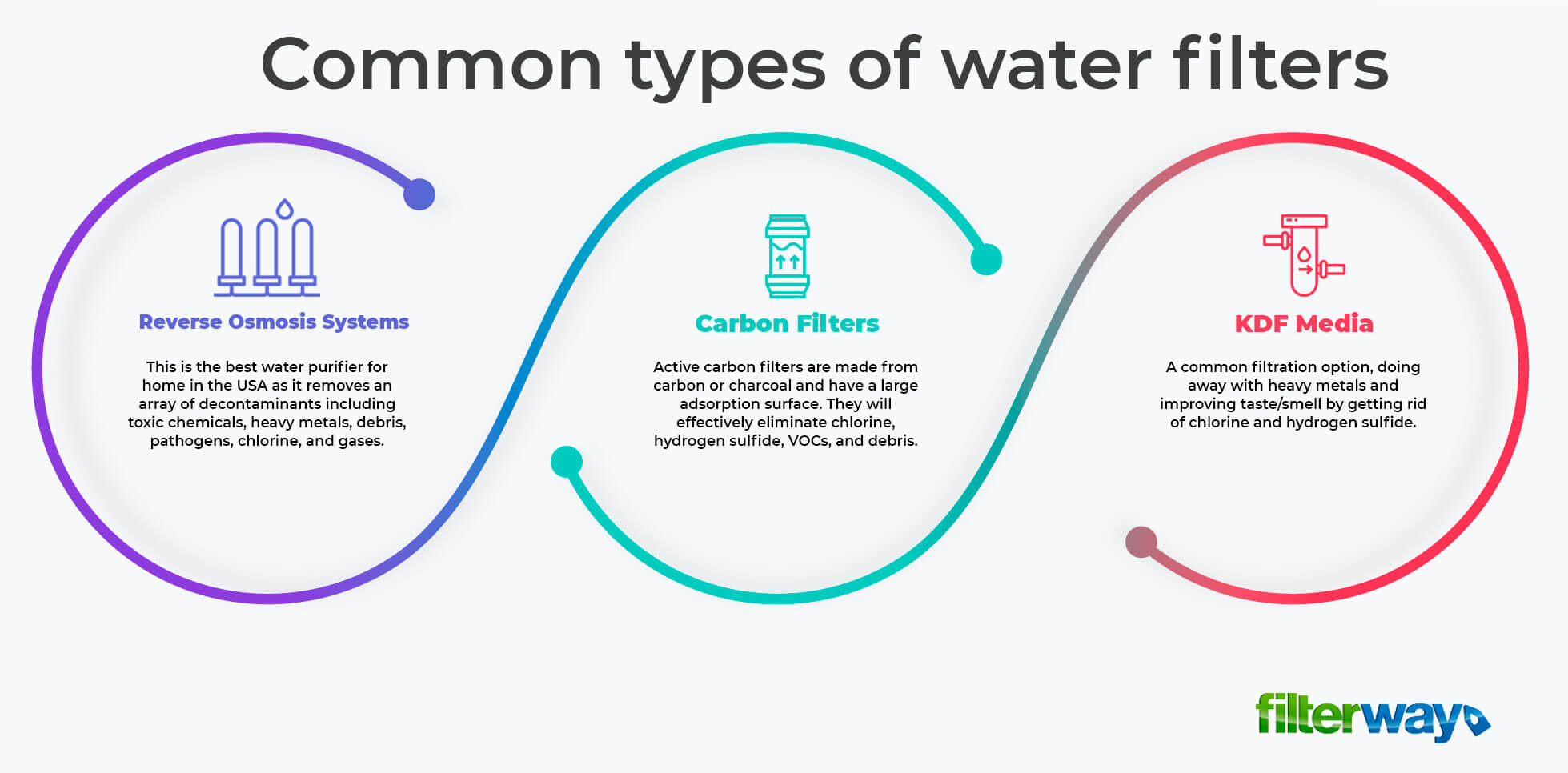 Common types of water filters

Reverse Osmosis Systems

This is the best water purifier for home in the USA as it removes an array of decontaminants including toxic chemicals, heavy metals, debris, pathogens, chlorine, and gases.

Carbon Filters

Active carbon filters are made from carbon or charcoal and have a large adsorption surface. They will effectively eliminate chlorine, hydrogen sulfide, VOCs, and debris.

KDF Media

A common filtration option, doing away with heavy metals and improving taste/smell by getting rid of chlorine and hydrogen sulfide.

filterway